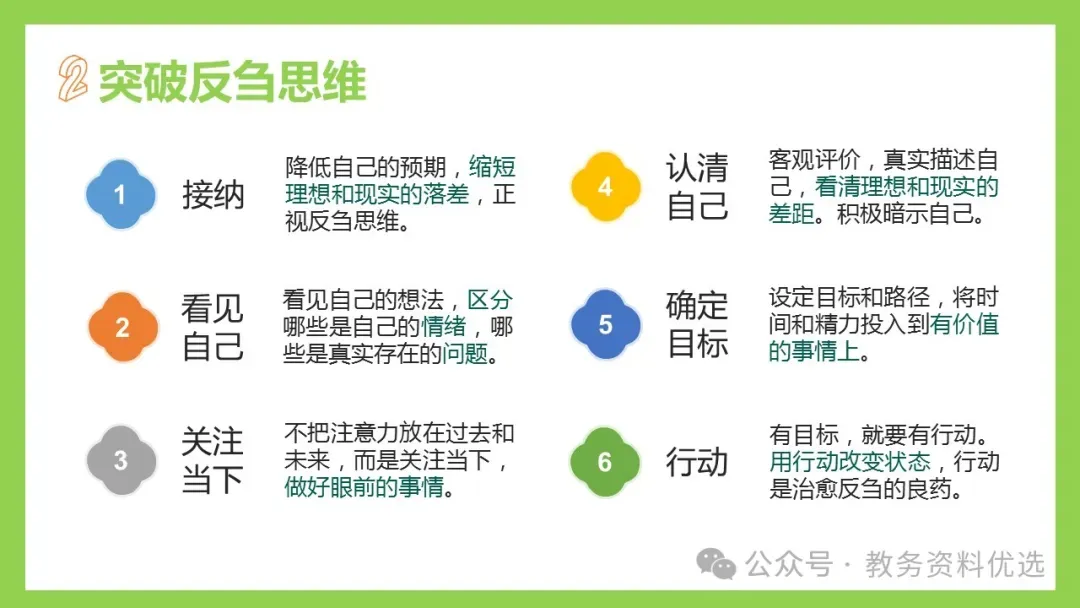 2 突破反刍思维

1 接纳
降低自己的预期，缩短理想和现实的落差，正视反刍思维。

2 看见自己
看见自己的想法，区分哪些是自己的情绪，哪些是真实存在的问题。

3 关注当下
不把注意力放在过去和未来，而是关注当下，做好眼前的事情。

4 认清自己
客观评价，真实描述自己，看清理想和现实的差距。积极暗示自己。

5 确定目标
设定目标和路径，将时间和精力投入到有价值的事情上。

6 行动
有目标，就要有行动。用行动改变状态，行动是治愈反刍的良药。

公众号 · 教务资料优选